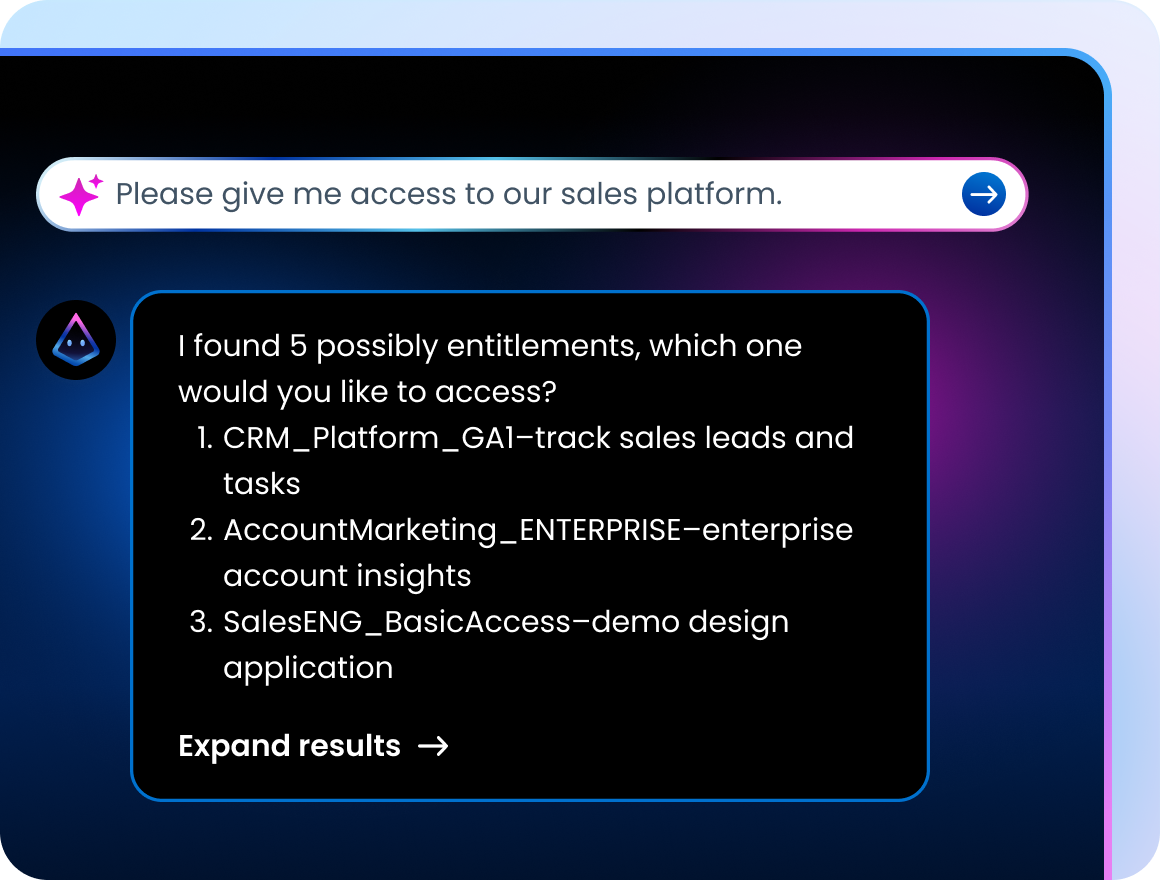 Please give me access to our sales platform.

I found 5 possibly entitlements, which one would you like to access?

1. CRM_Platform_GA1–track sales leads and tasks
2. AccountMarketing_ENTERPRISE–enterprise account insights
3. SalesENG_BasicAccess–demo design application

Expand results →